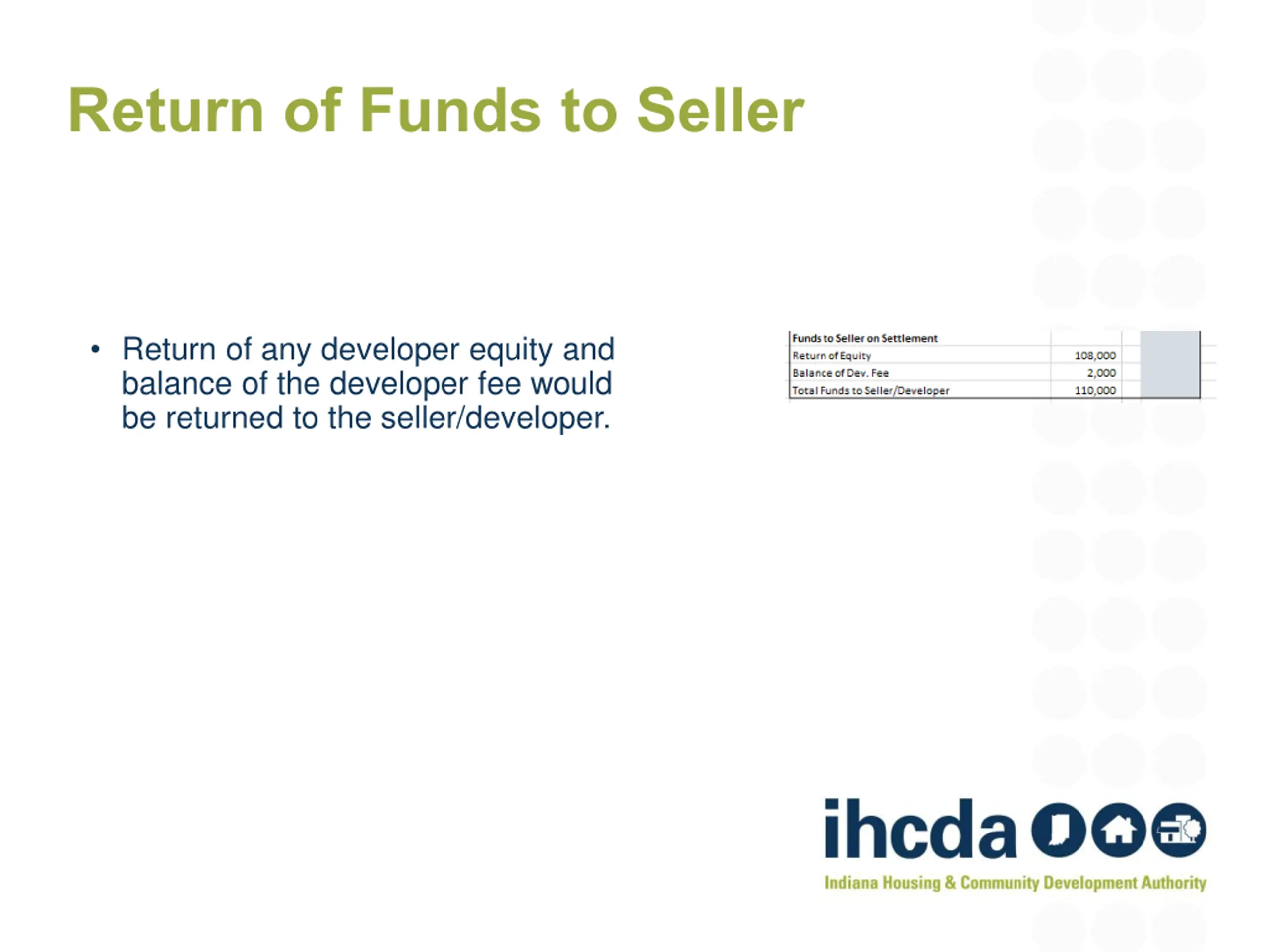 Return of Funds to Seller

• Return of any developer equity and balance of the developer fee would be returned to the seller/developer.

| Funds to Seller on Settlement | |
|---|---|
| Return of Equity | 108,000 |
| Balance of Dev. Fee | 2,000 |
| Total Funds to Seller/Developer | 110,000 |

ihcda
Indiana Housing & Community Development Authority